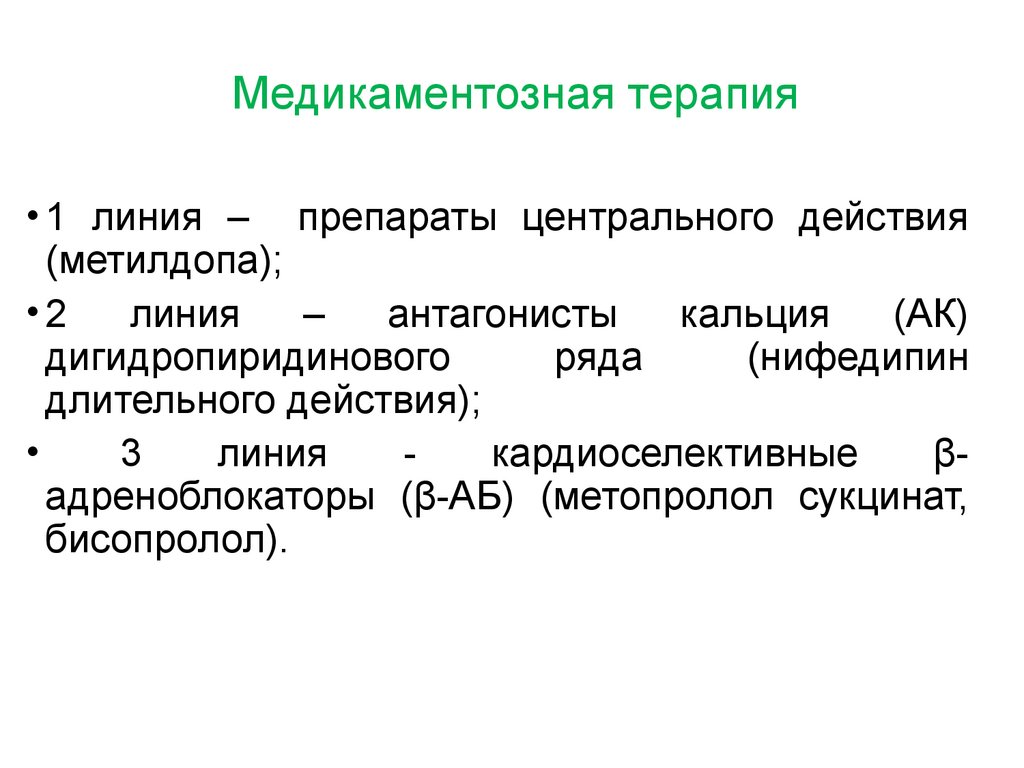 Медикаментозная терапия

• 1 линия – препараты центрального действия (метилдопа);

• 2 линия – антагонисты кальция (АК) дигидропиридинового ряда (нифедипин длительного действия);

• 3 линия - кардиоселективные β-адреноблокаторы (β-АБ) (метопролол сукцинат, бисопролол).